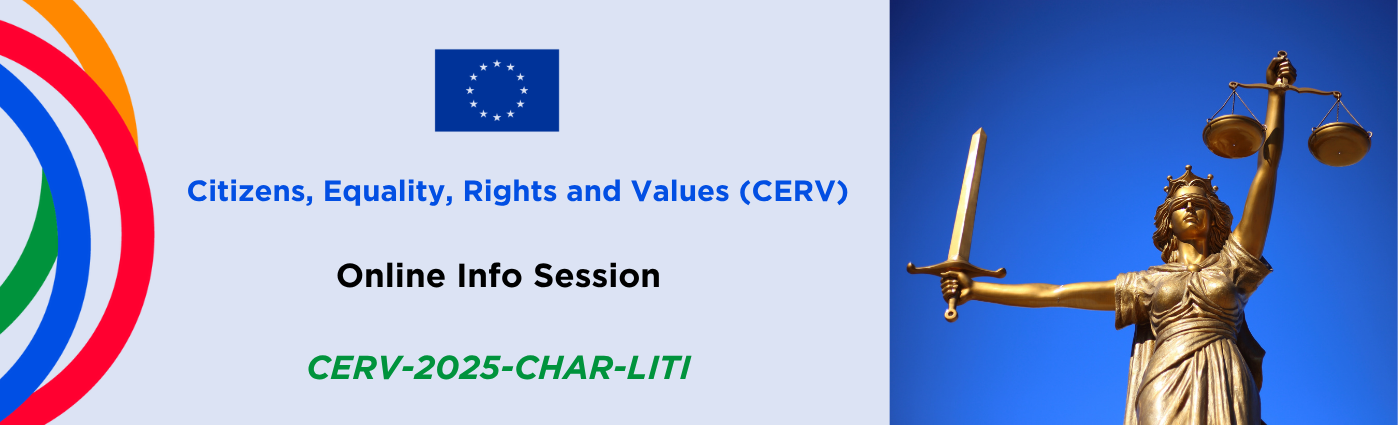 Citizens, Equality, Rights and Values (CERV)

Online Info Session

CERV-2025-CHAR-LITI